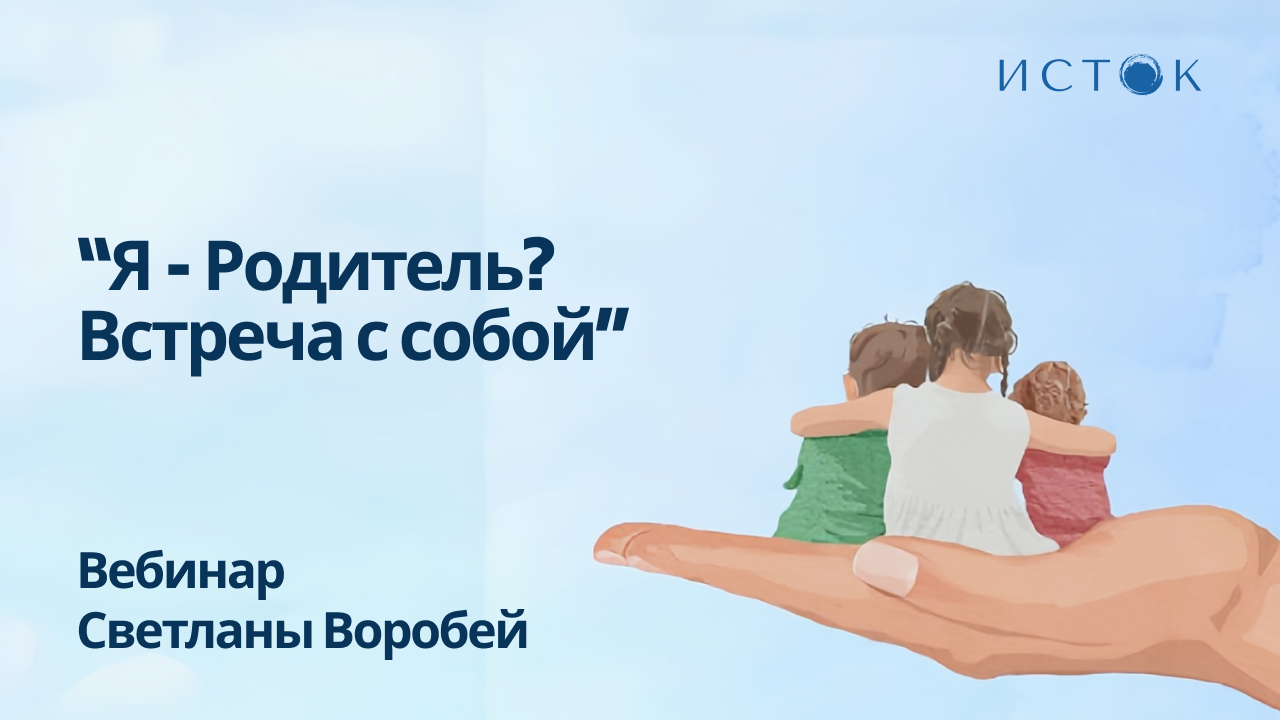 ИСТОК

“Я - Родитель? Встреча с собой”

Вебинар
Светланы Воробей